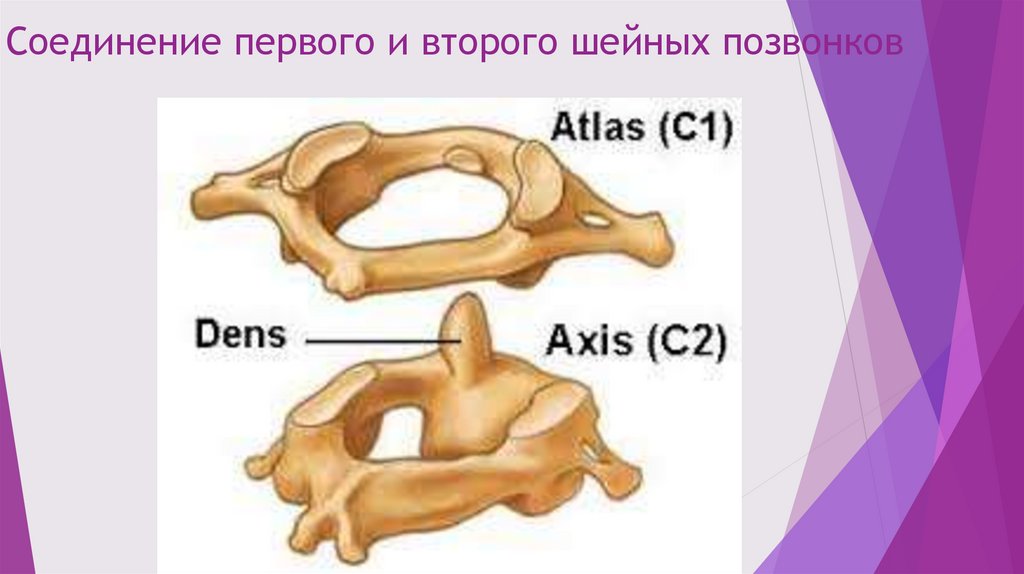 Соединение первого и второго шейных позвонков

Atlas (C1)

Dens

Axis (C2)